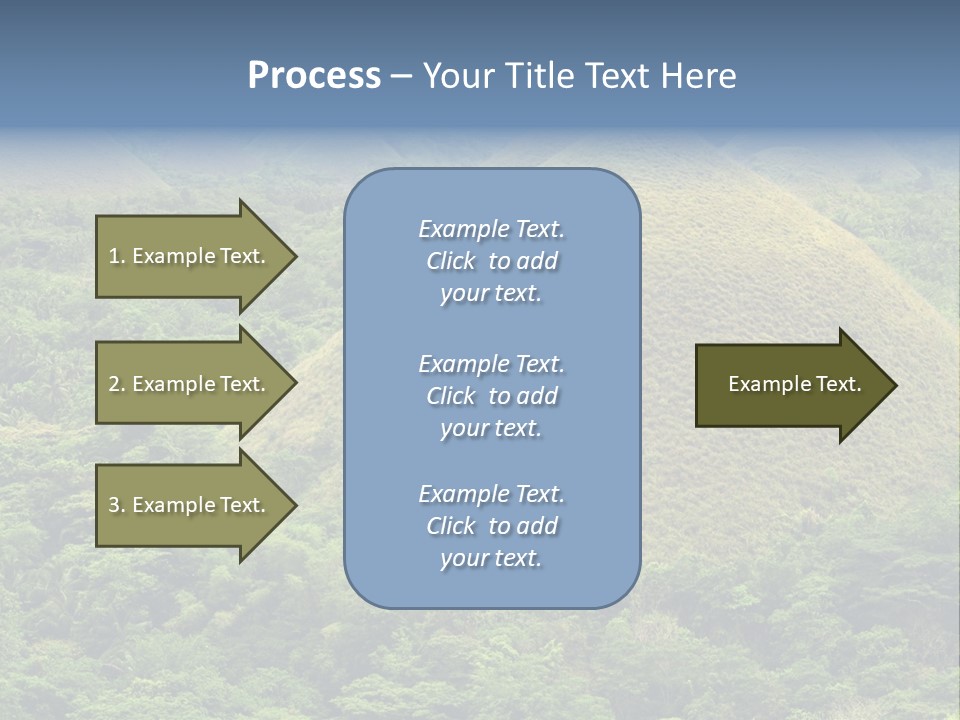 Process – Your Title Text Here

1. Example Text.

2. Example Text.

3. Example Text.

Example Text. Click to add your text.

Example Text. Click to add your text.

Example Text. Click to add your text.

Example Text.